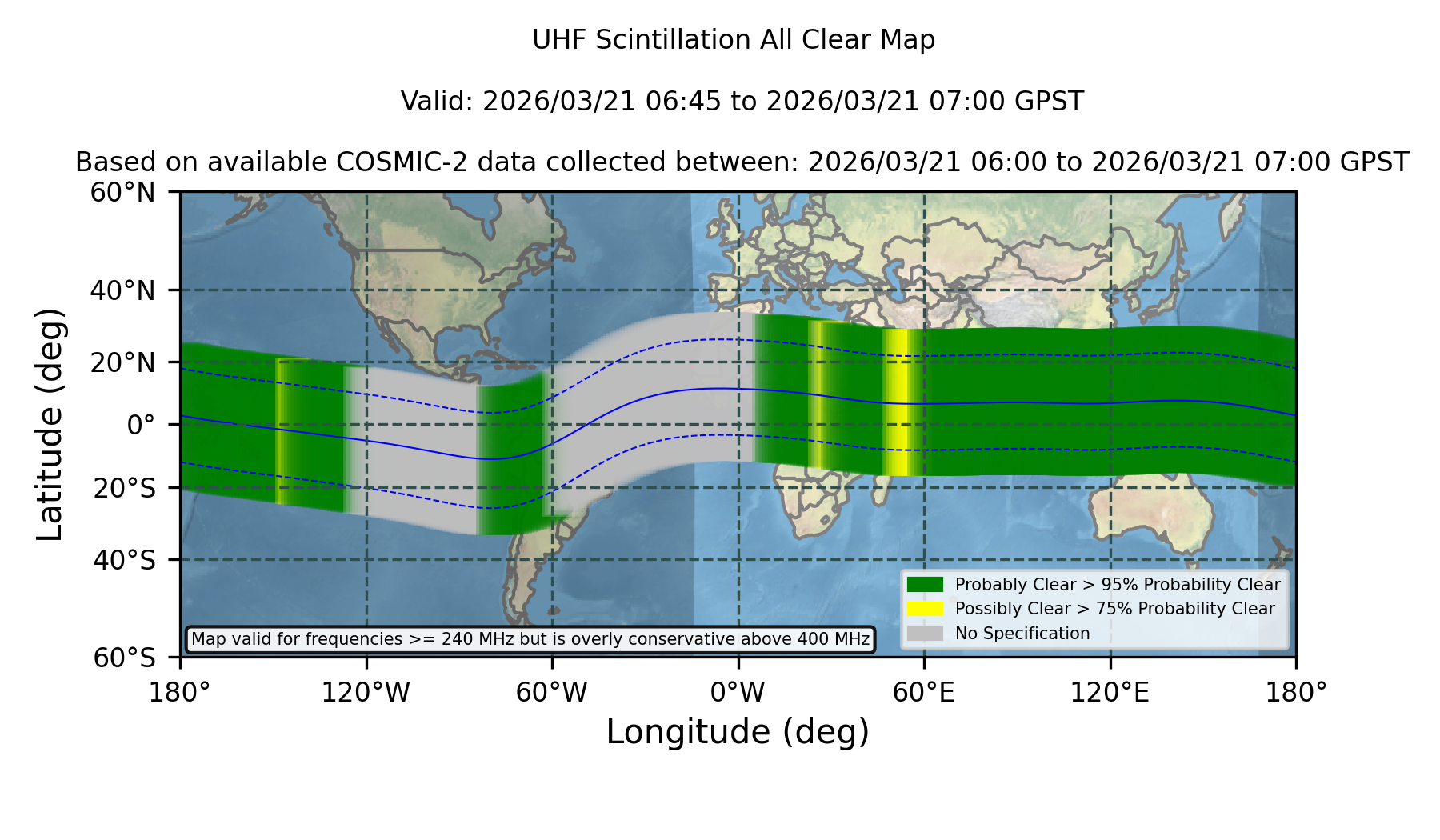 UHF Scintillation All Clear Map

Valid: 2026/03/21 06:45 to 2026/03/21 07:00 GPST

Based on available COSMIC-2 data collected between: 2026/03/21 06:00 to 2026/03/21 07:00 GPST

Latitude (deg)

60°N
40°N
20°N
0°
20°S
40°S
60°S

Probably Clear > 95% Probability Clear
Possibly Clear > 75% Probability Clear
No Specification

Map valid for frequencies >= 240 MHz but is overly conservative above 400 MHz

180° 120°W 60°W 0°W 60°E 120°E 180°

Longitude (deg)